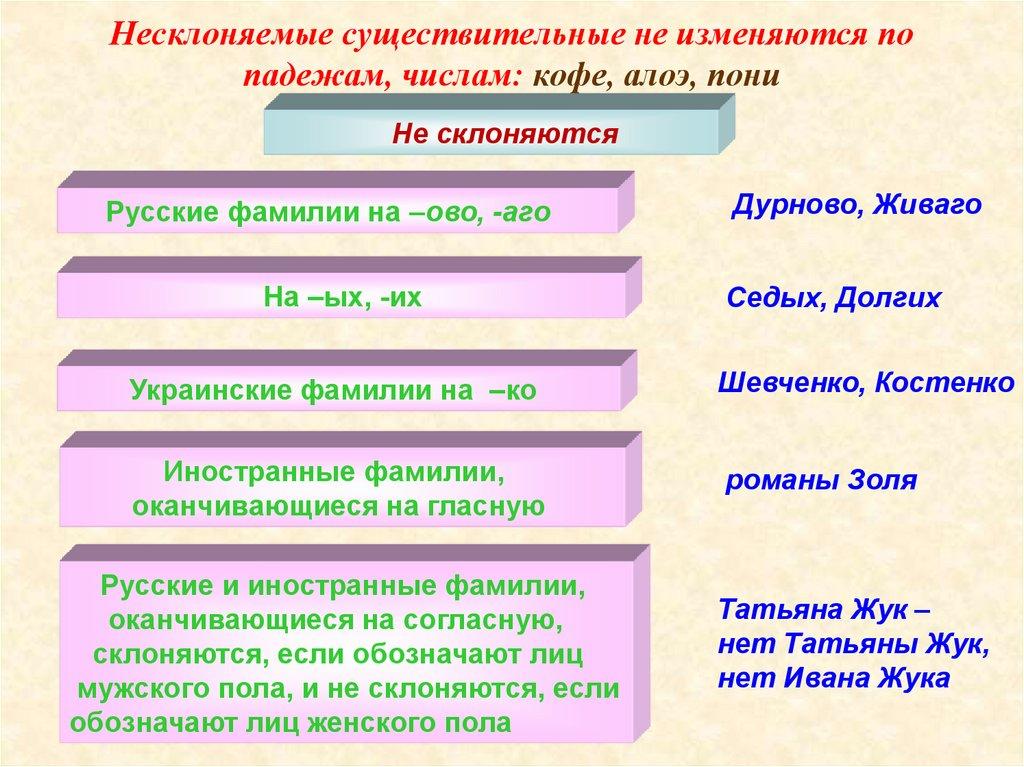 Несклоняемые существительные не изменяются по падежам, числам: кофе, алоэ, пони

Не склоняются

Русские фамилии на –ово, -аго

Дурново, Живаго

На –ых, -их

Седых, Долгих

Украинские фамилии на –ко

Шевченко, Костенко

Иностранные фамилии, оканчивающиеся на гласную

романы Золя

Русские и иностранные фамилии, оканчивающиеся на согласную, склоняются, если обозначают лиц мужского пола, и не склоняются, если обозначают лиц женского пола

Татьяна Жук – нет Татьяны Жук, нет Ивана Жука